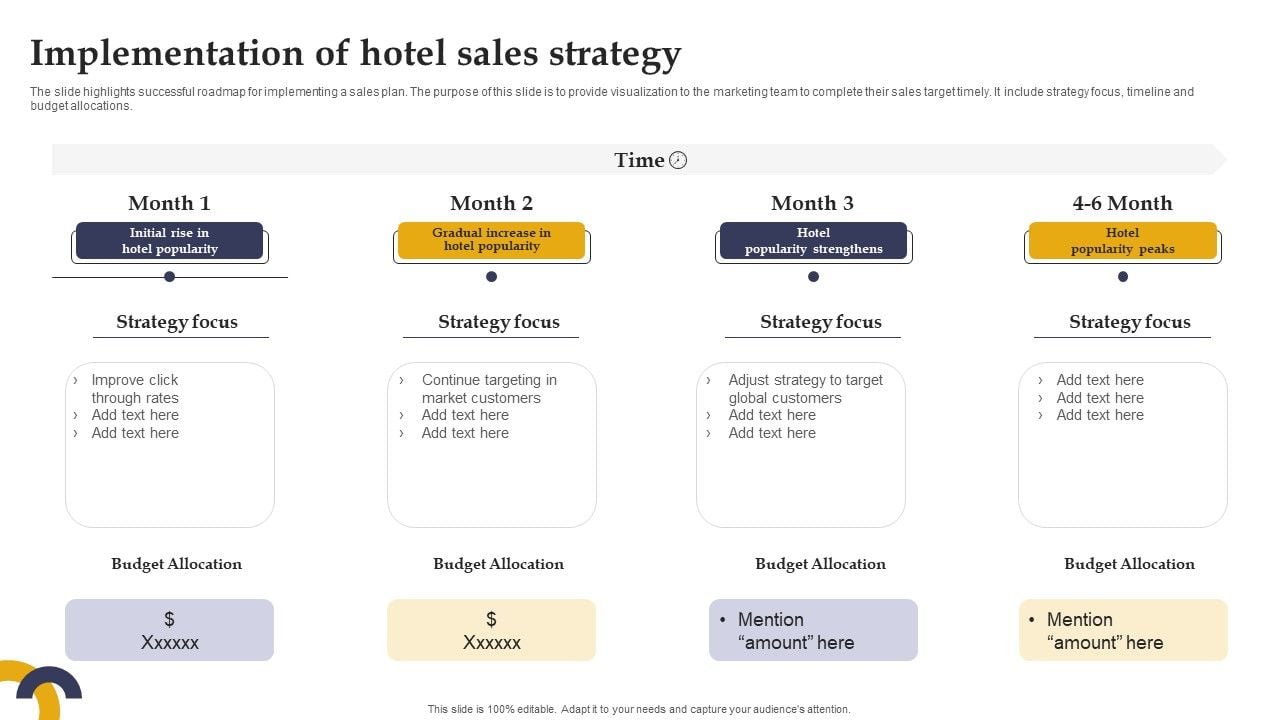 Implementation of hotel sales strategy

The slide highlights successful roadmap for implementing a sales plan. The purpose of this slide is to provide visualization to the marketing team to complete their sales target timely. It include strategy focus, timeline and budget allocations.

Time

Month 1

Initial rise in hotel popularity

Strategy focus

› Improve click through rates
› Add text here
› Add text here

Budget Allocation

$ Xxxxxx

Month 2

Gradual increase in hotel popularity

Strategy focus

› Continue targeting in market customers
› Add text here
› Add text here

Budget Allocation

$ Xxxxxx

Month 3

Hotel popularity strengthens

Strategy focus

› Adjust strategy to target global customers
› Add text here
› Add text here

Budget Allocation

• Mention “amount” here

4-6 Month

Hotel popularity peaks

Strategy focus

› Add text here
› Add text here
› Add text here

Budget Allocation

• Mention “amount” here

This slide is 100% editable. Adapt it to your needs and capture your audience's attention.